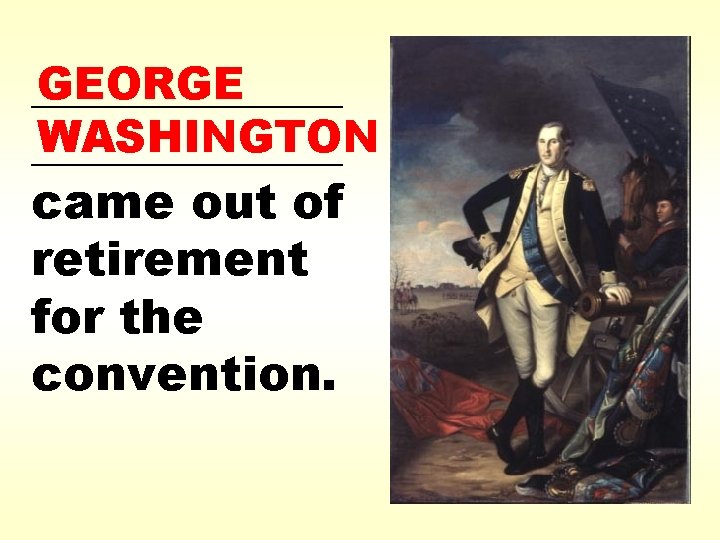 GEORGE WASHINGTON

came out of retirement for the convention.